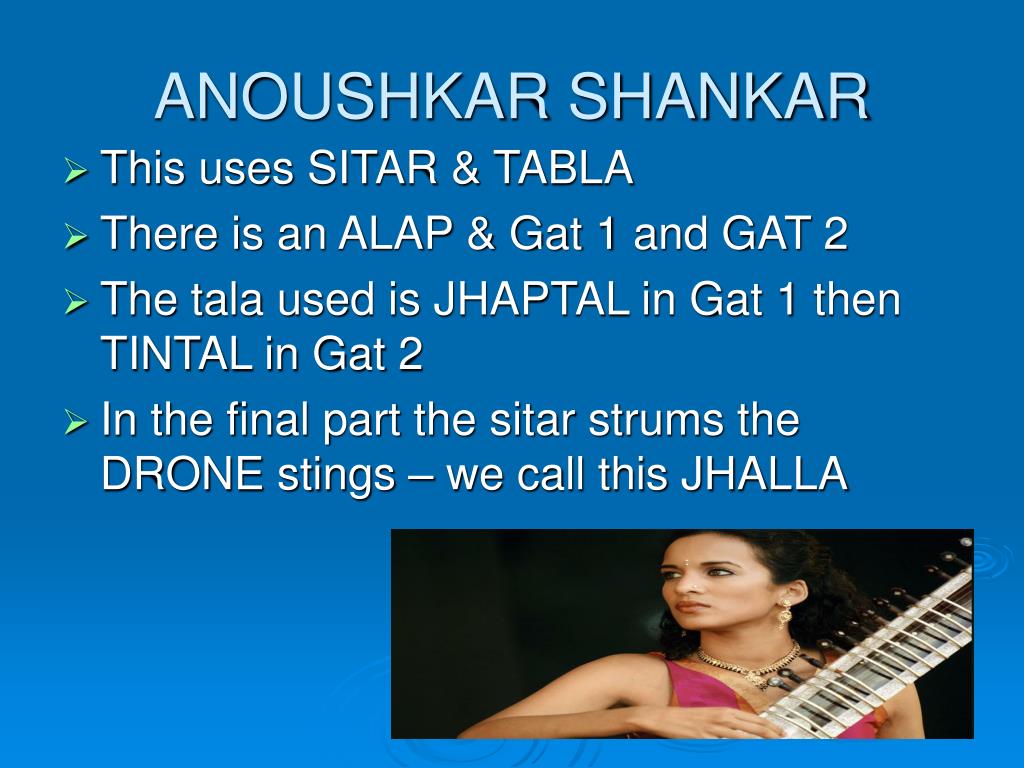 ANOUSHKAR SHANKAR

➢ This uses SITAR & TABLA
➢ There is an ALAP & Gat 1 and GAT 2
➢ The tala used is JHAPTAL in Gat 1 then TINTAL in Gat 2
➢ In the final part the sitar strums the DRONE stings – we call this JHALLA